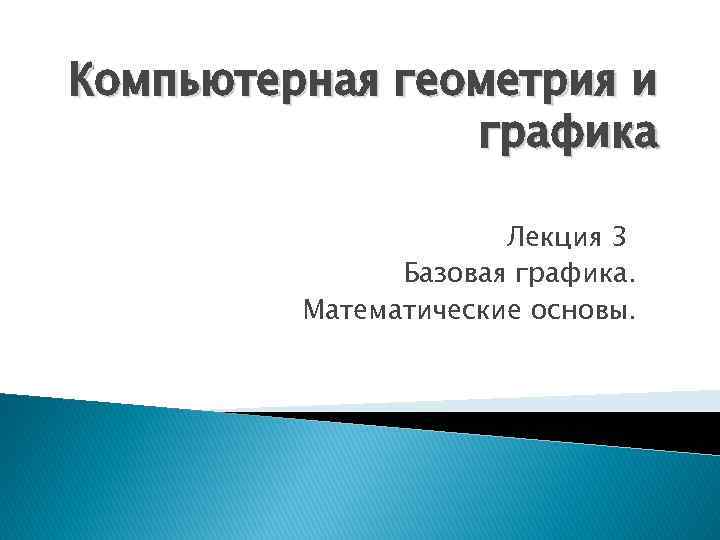 Компьютерная геометрия и графика

Лекция 3
Базовая графика.
Математические основы.